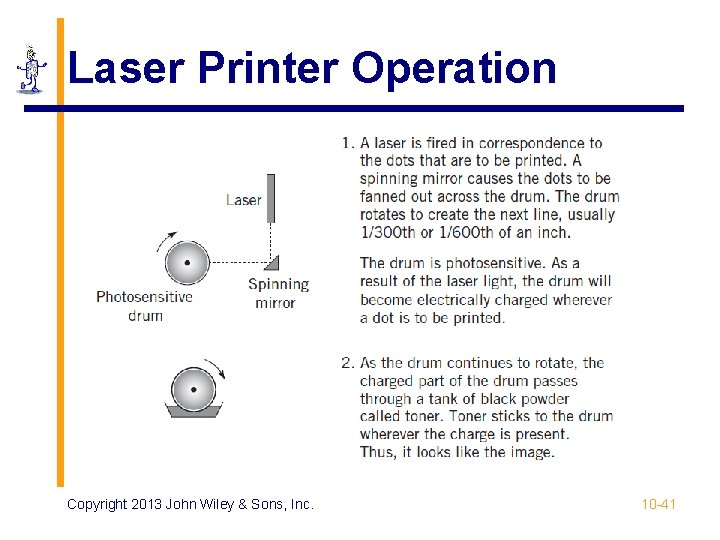 Laser Printer Operation

Laser

Photosensitive drum

Spinning mirror

1. A laser is fired in correspondence to the dots that are to be printed. A spinning mirror causes the dots to be fanned out across the drum. The drum rotates to create the next line, usually 1/300th or 1/600th of an inch.

The drum is photosensitive. As a result of the laser light, the drum will become electrically charged wherever a dot is to be printed.

2. As the drum continues to rotate, the charged part of the drum passes through a tank of black powder called toner. Toner sticks to the drum wherever the charge is present. Thus, it looks like the image.

Copyright 2013 John Wiley & Sons, Inc.

10-41